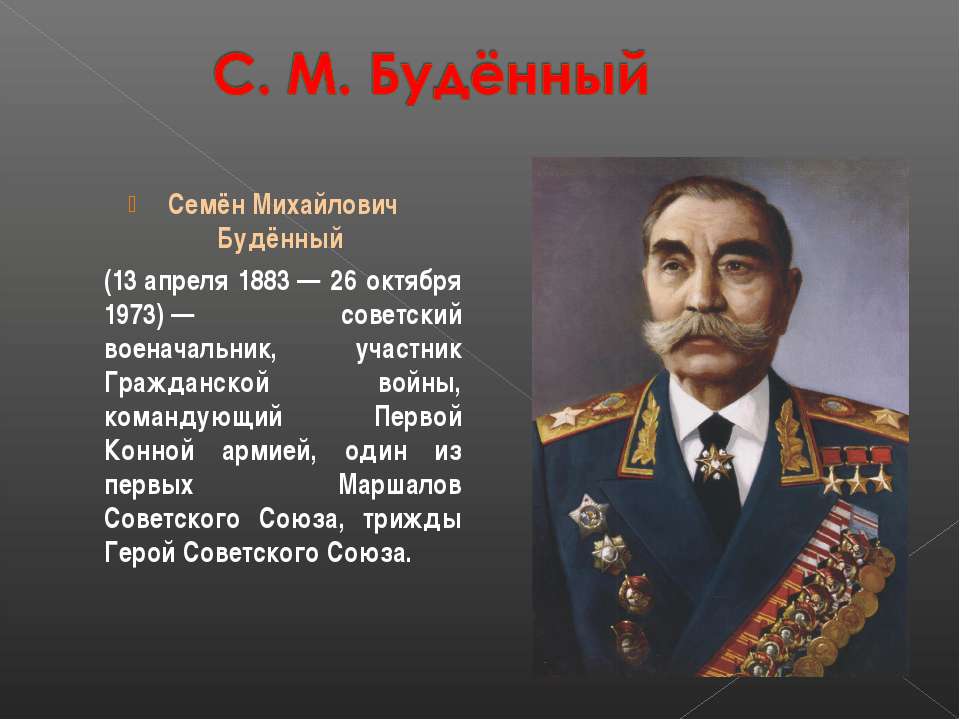 С. М. Будённый

Семён Михайлович Будённый

(13 апреля 1883 — 26 октября 1973) — советский военачальник, участник Гражданской войны, командующий Первой Конной армией, один из первых Маршалов Советского Союза, трижды Герой Советского Союза.